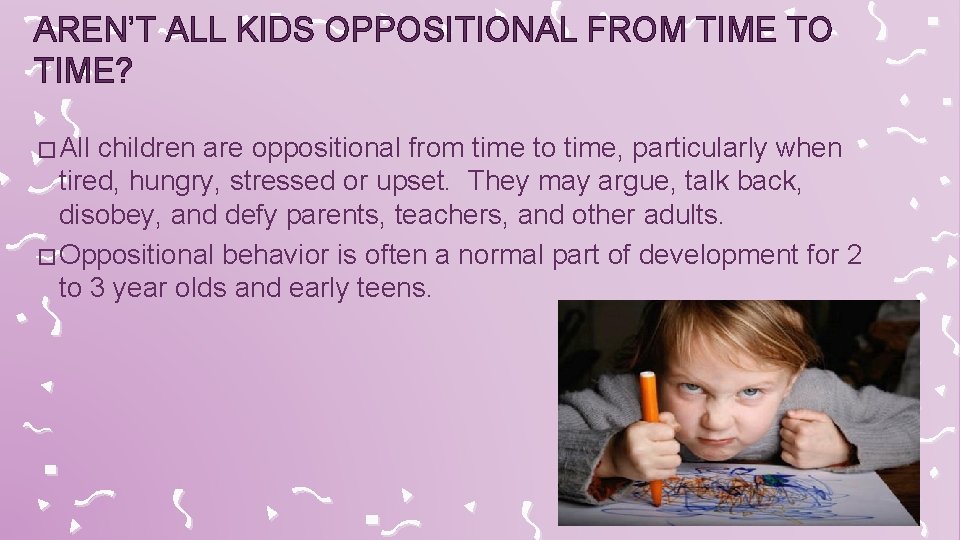 AREN'T ALL KIDS OPPOSITIONAL FROM TIME TO TIME?

□ All children are oppositional from time to time, particularly when tired, hungry, stressed or upset. They may argue, talk back, disobey, and defy parents, teachers, and other adults.

□ Oppositional behavior is often a normal part of development for 2 to 3 year olds and early teens.